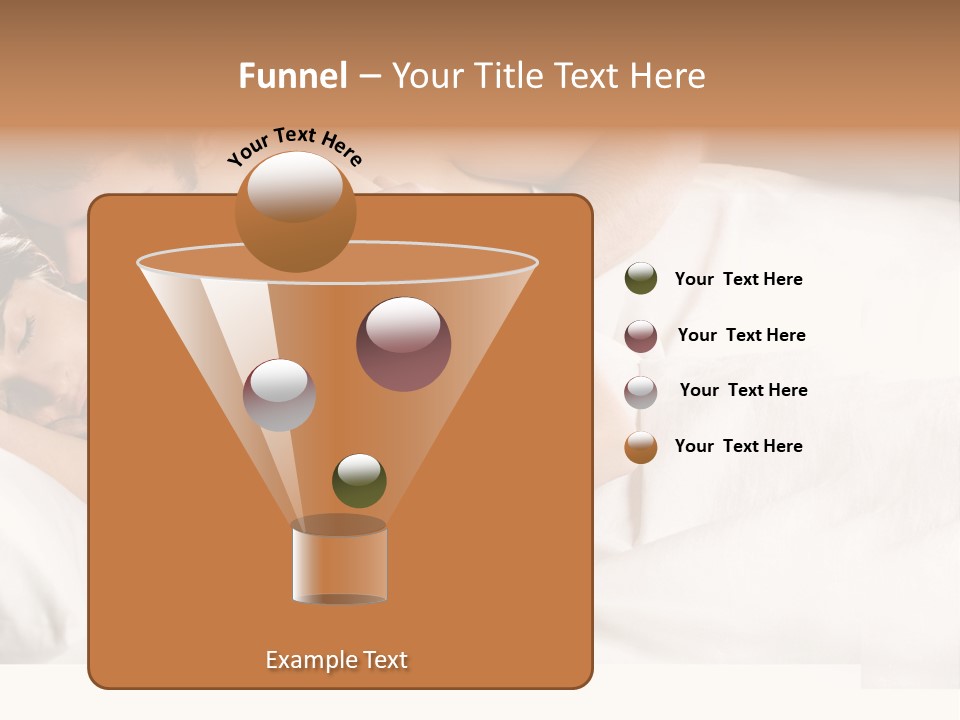 Funnel – Your Title Text Here

Your Text Here

Your Text Here

Your Text Here

Your Text Here

Your Text Here

Example Text